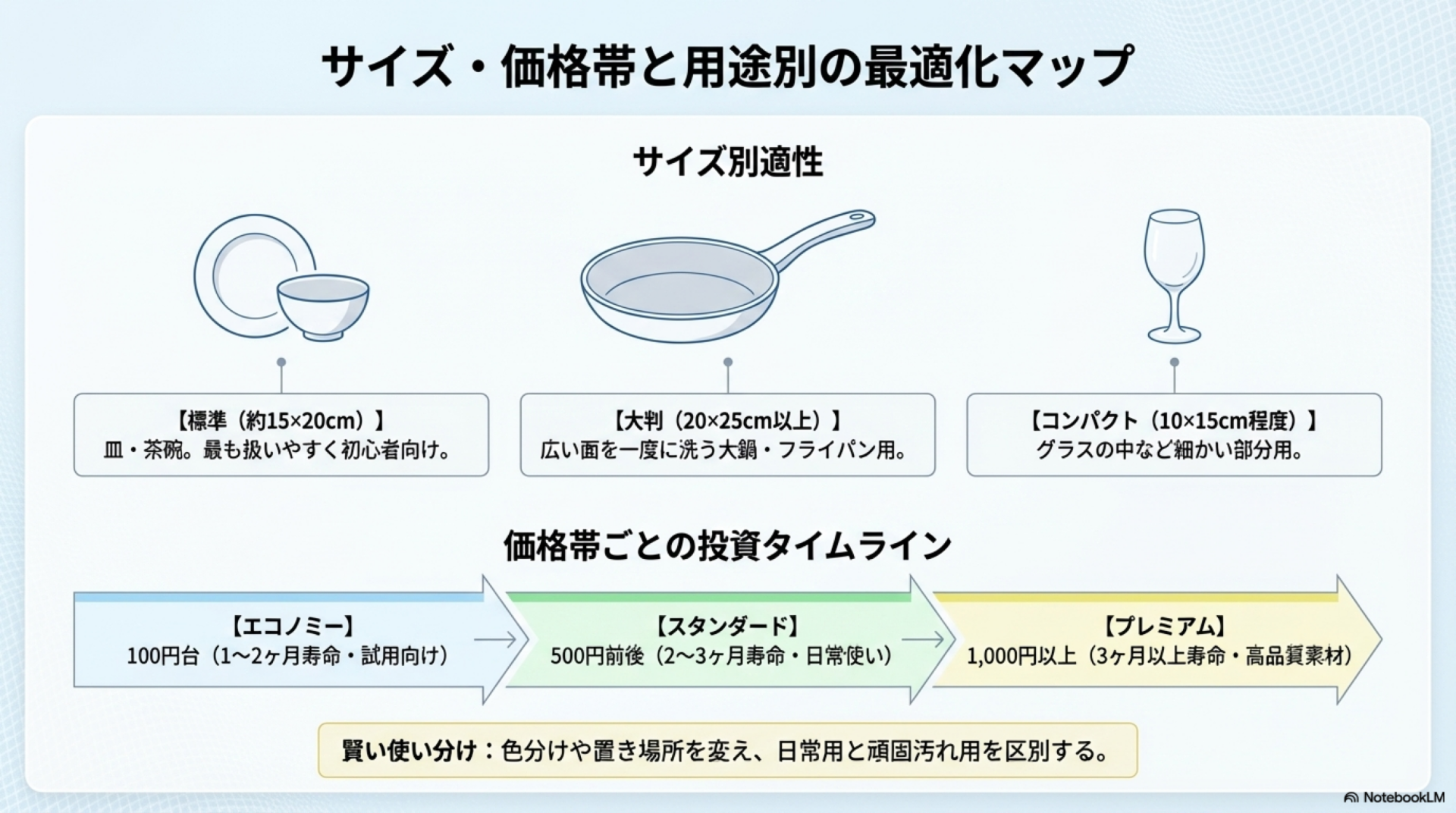 サイズ・価格帯と用途別の最適化マップ

サイズ別適性

【標準（約15×20cm）】
皿・茶碗。最も扱いやすく初心者向け。

【大判（20×25cm以上）】
広い面を一度に洗う大鍋・フライパン用。

【コンパクト（10×15cm程度）】
グラスの中など細かい部分用。

価格帯ごとの投資タイムライン

【エコノミー】
100円台（1〜2ヶ月寿命・試用向け）

【スタンダード】
500円前後（2〜3ヶ月寿命・日常使い）

【プレミアム】
1,000円以上（3ヶ月以上寿命・高品質素材）

賢い使い分け：色分けや置き場所を変え、日常用と頑固汚れ用を区別する。

NotebookLM